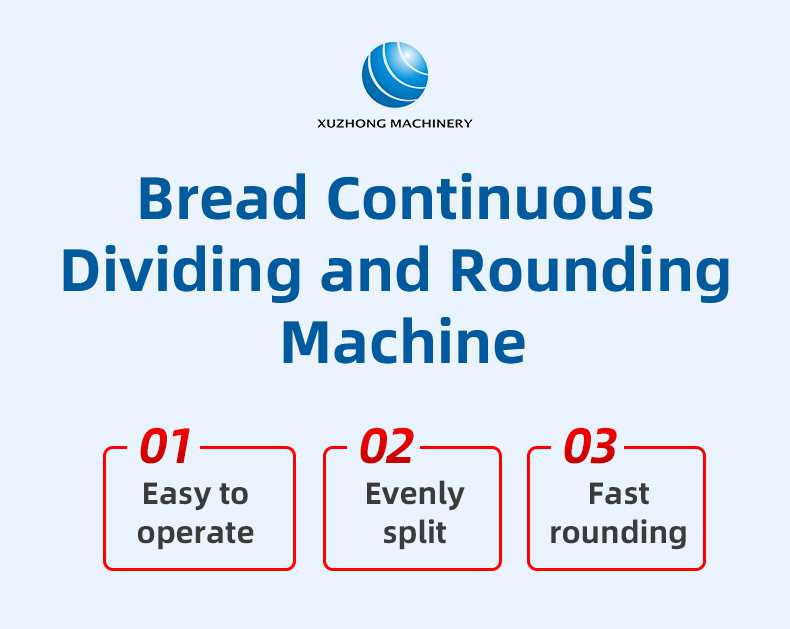 XUZHONG MACHINERY

Bread Continuous Dividing and Rounding Machine

01
Easy to operate

02
Evenly split

03
Fast rounding